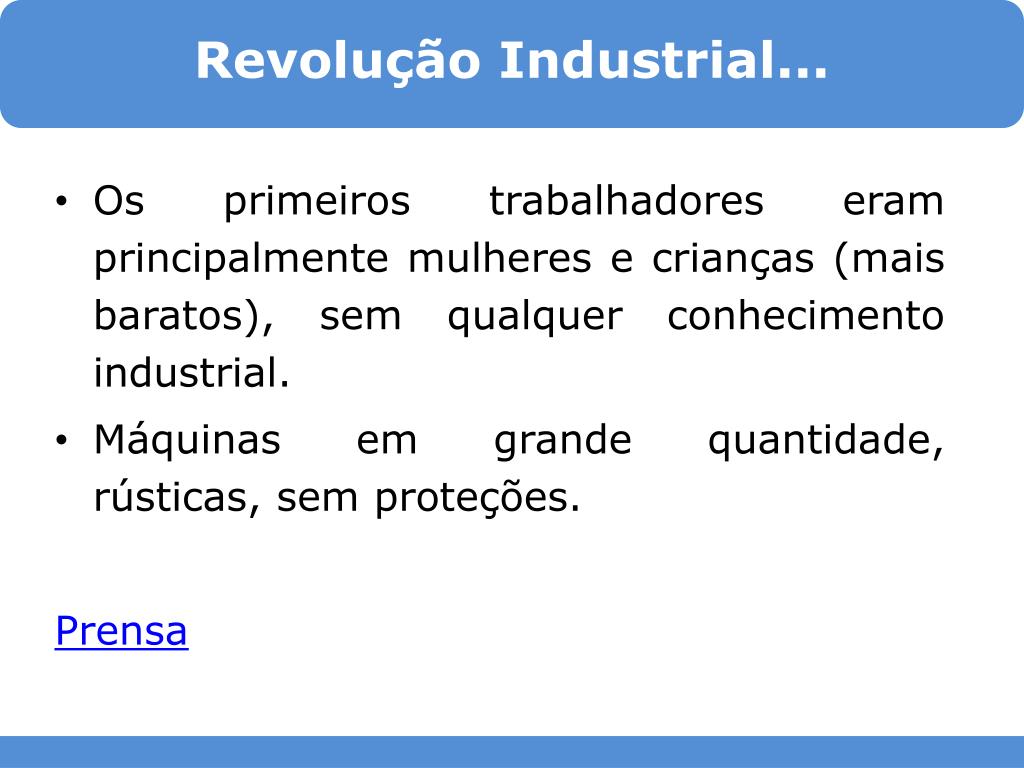 Revolução Industrial...

• Os primeiros trabalhadores eram principalmente mulheres e crianças (mais baratos), sem qualquer conhecimento industrial.

• Máquinas em grande quantidade, rústicas, sem proteções.

Prensa